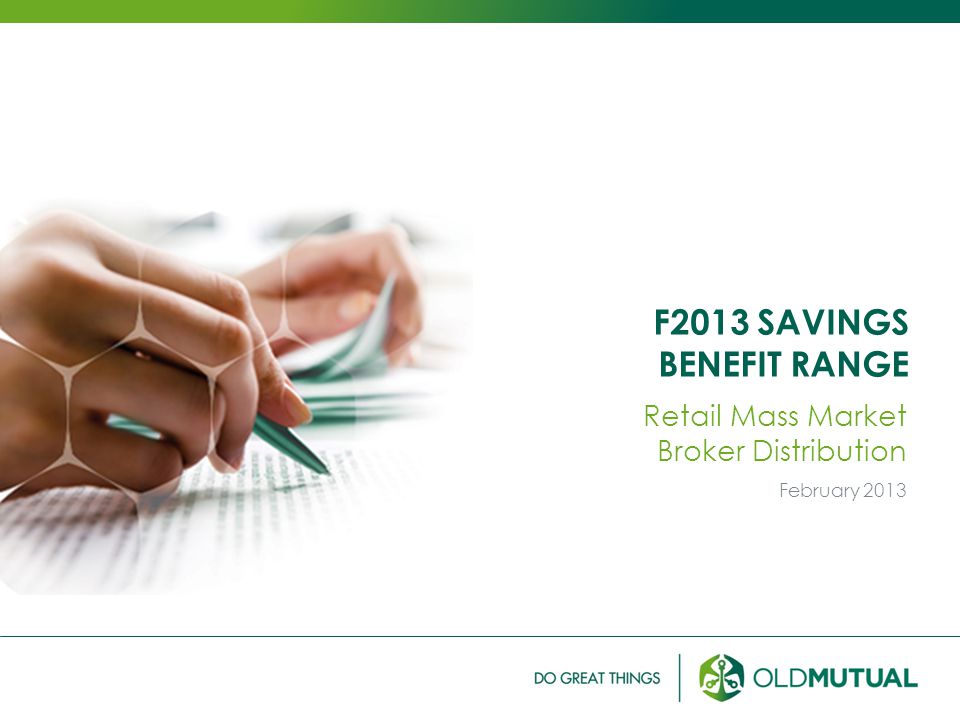 F2013 SAVINGS BENEFIT RANGE

Retail Mass Market Broker Distribution

February 2013

DO GREAT THINGS

OLDMUTUAL